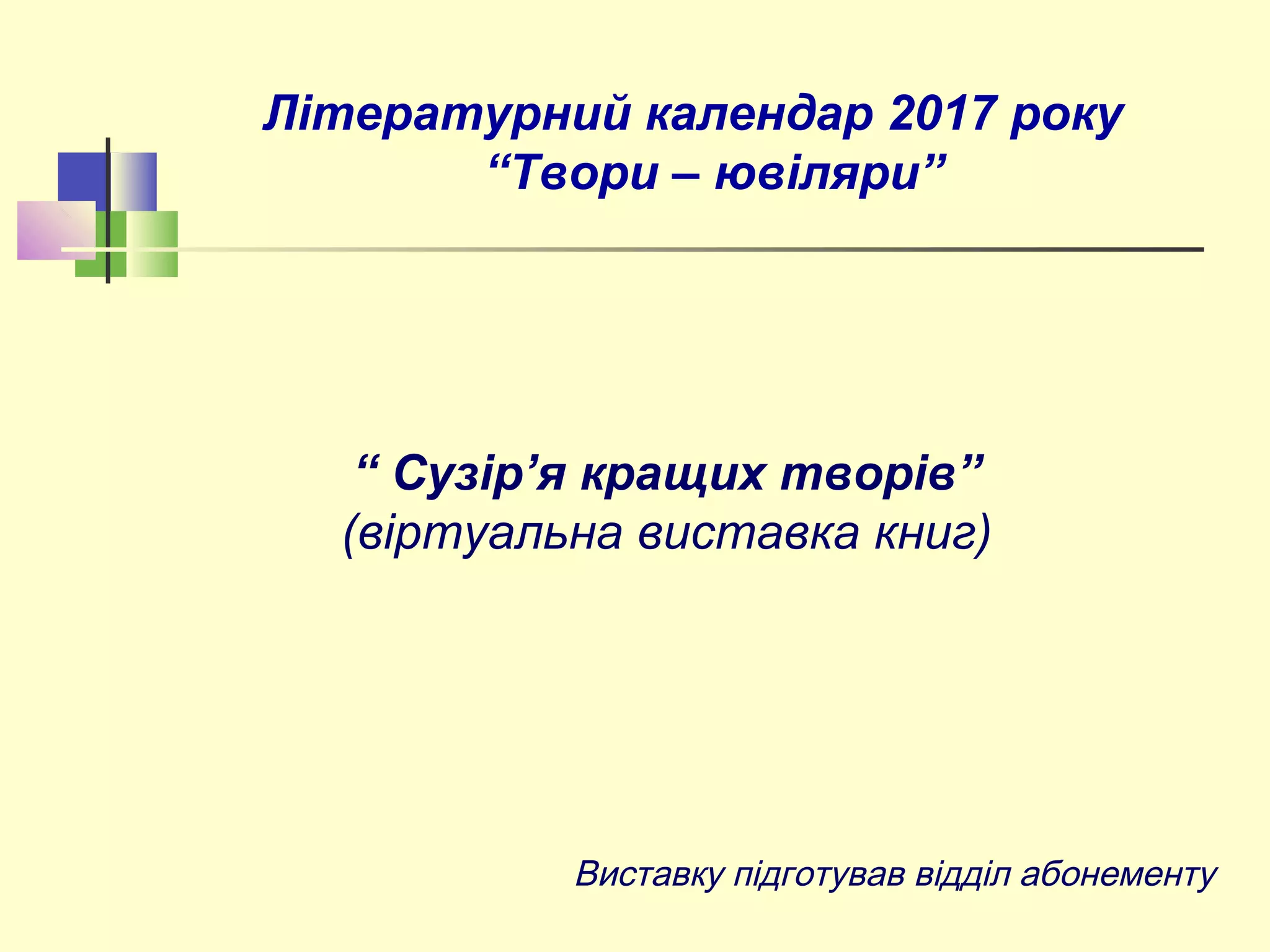 Літературний календар 2017 року
“Твори – ювіляри”

“ Сузір’я кращих творів”
(віртуальна виставка книг)

Виставку підготував відділ абонементу